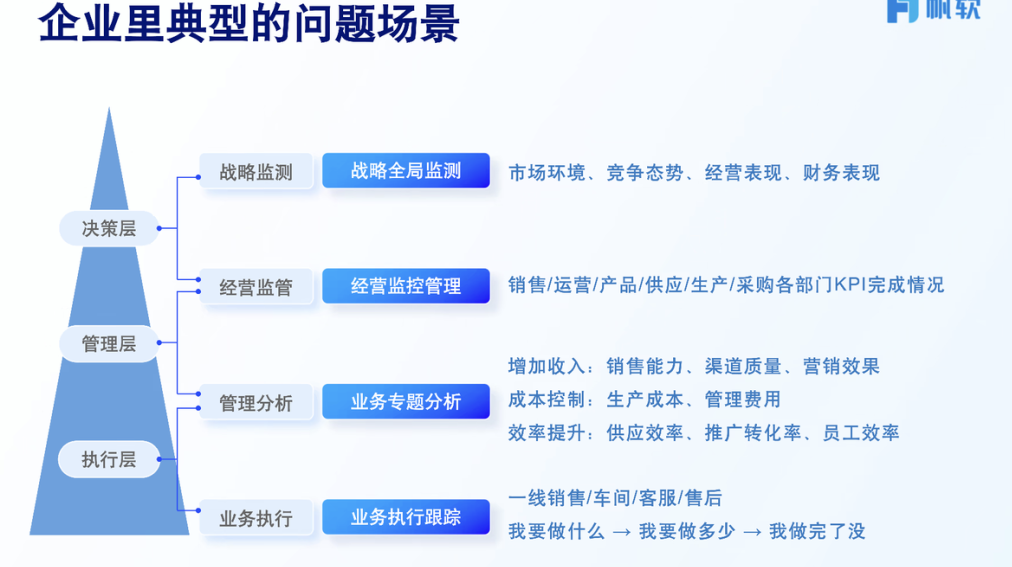 企业里典型的问题场景

帆软

决策层
管理层
执行层

战略监测　战略全局监测　市场环境、竞争态势、经营表现、财务表现

经营监管　经营监控管理　销售/运营/产品/供应/生产/采购各部门KPI完成情况

管理分析　业务专题分析　增加收入：销售能力、渠道质量、营销效果
成本控制：生产成本、管理费用
效率提升：供应效率、推广转化率、员工效率

业务执行　业务执行跟踪　一线销售/车间/客服/售后
我要做什么 → 我要做多少 → 我做完了没